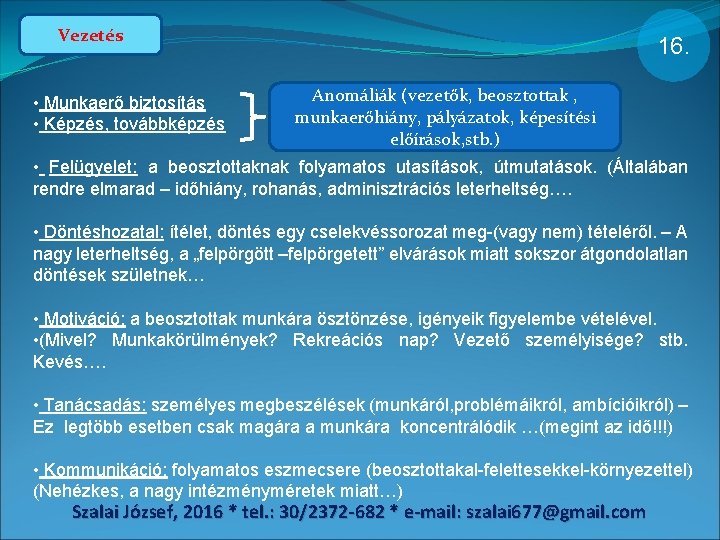 Vezetés

16.

• Munkaerő biztosítás
• Képzés, továbbképzés

Anomáliák (vezetők, beosztottak , munkaerőhiány, pályázatok, képesítési előírások,stb.)

• Felügyelet: a beosztottaknak folyamatos utasítások, útmutatások. (Általában rendre elmarad – időhiány, rohanás, adminisztrációs leterheltség….

• Döntéshozatal: ítélet, döntés egy cselekvéssorozat meg-(vagy nem) tételéről. – A nagy leterheltség, a „felpörgött –felpörgetett” elvárások miatt sokszor átgondolatlan döntések születnek…

• Motiváció: a beosztottak munkára ösztönzése, igényeik figyelembe vételével.
•(Mivel? Munkakörülmények? Rekreációs nap? Vezető személyisége? stb. Kevés….

• Tanácsadás: személyes megbeszélések (munkáról,problémáikról, ambícióikról) – Ez legtöbb esetben csak magára a munkára koncentrálódik …(megint az idő!!!)

• Kommunikáció: folyamatos eszmecsere (beosztottakal-felettesekkel-környezettel) (Nehézkes, a nagy intézményméretek miatt…)

Szalai József, 2016 * tel.: 30/2372-682 * e-mail: szalai677@gmail.com